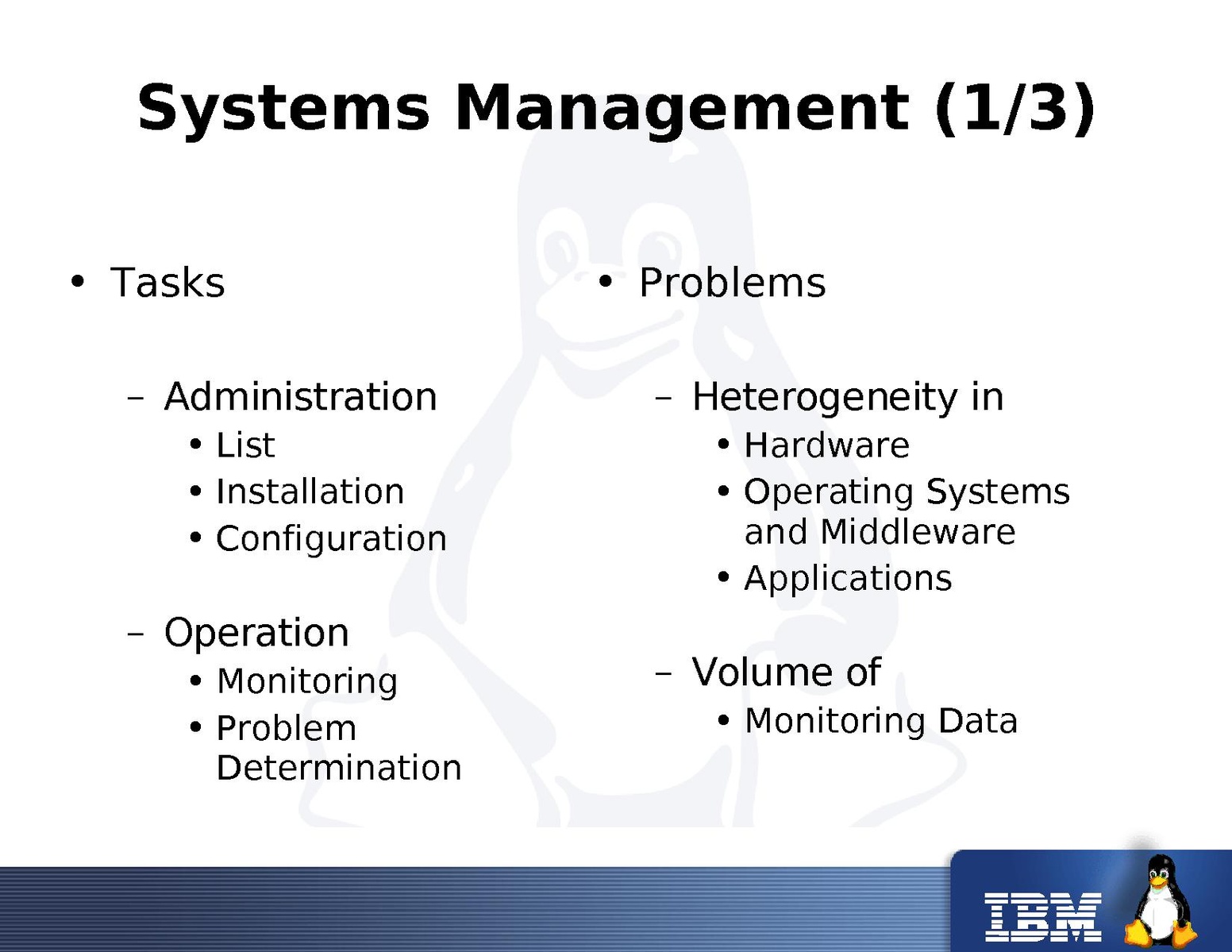 Systems Management (1/3)

• Tasks

– Administration
• List
• Installation
• Configuration

– Operation
• Monitoring
• Problem Determination

• Problems

– Heterogeneity in
• Hardware
• Operating Systems and Middleware
• Applications

– Volume of
• Monitoring Data

IBM